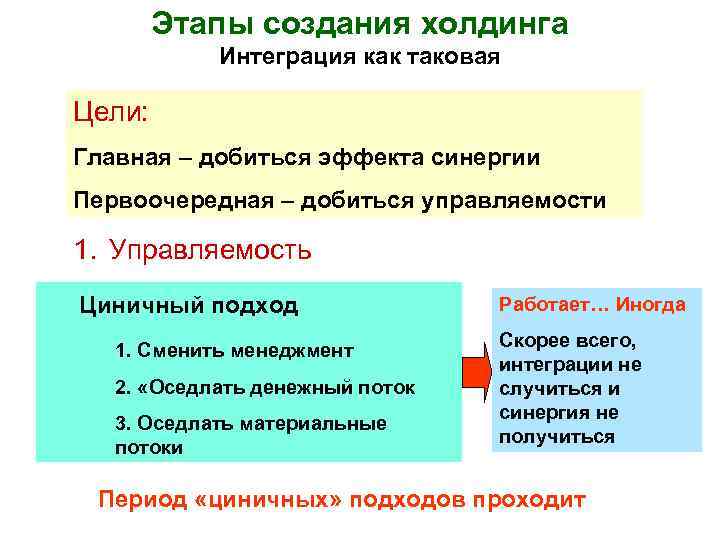 Этапы создания холдинга
Интеграция как таковая

Цели:

Главная – добиться эффекта синергии

Первоочередная – добиться управляемости

1. Управляемость

Циничный подход

1. Сменить менеджмент

2. «Оседлать денежный поток

3. Оседлать материальные потоки

Работает… Иногда

Скорее всего, интеграции не случиться и синергия не получиться

Период «циничных» подходов проходит